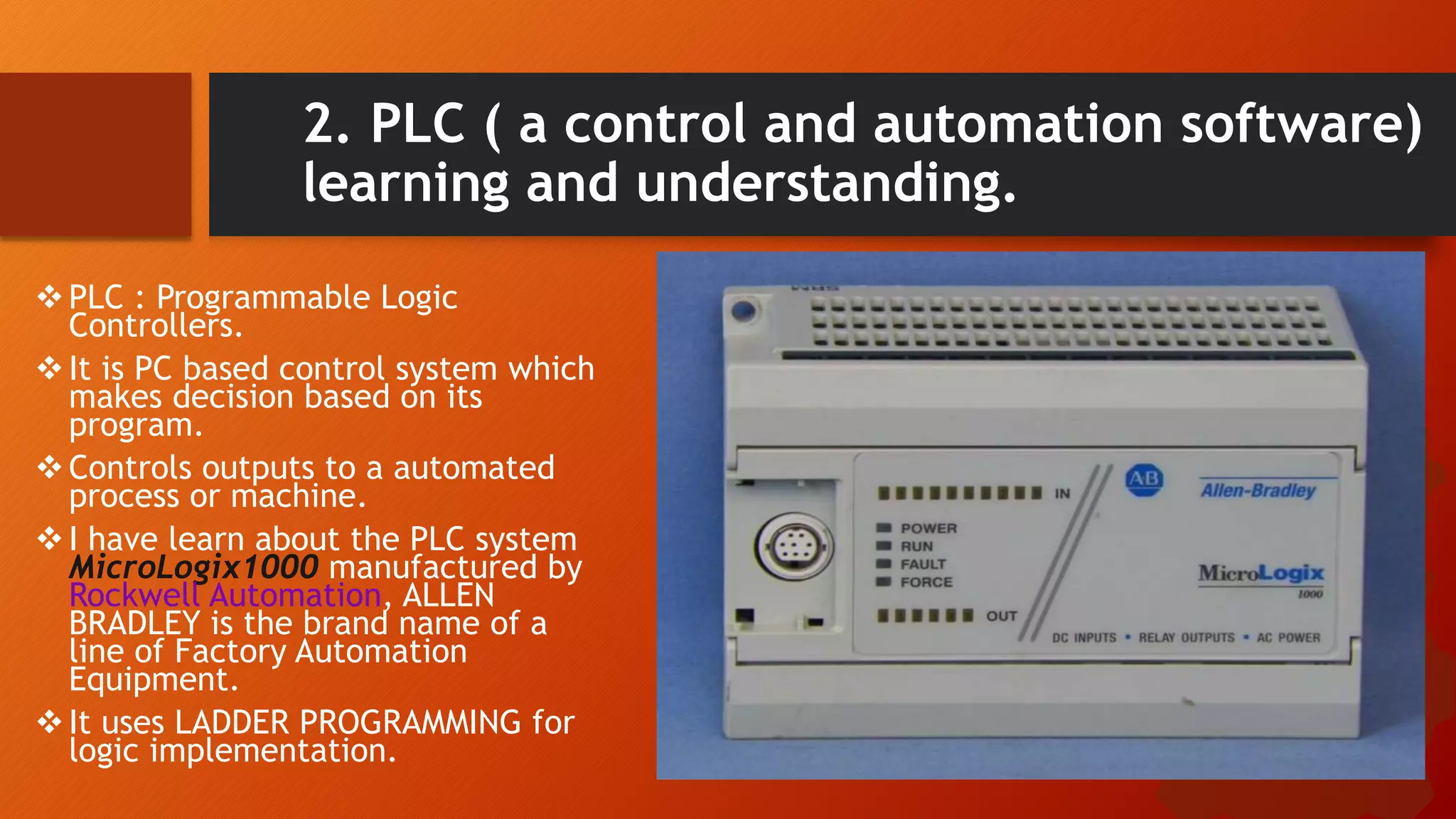 2. PLC ( a control and automation software) learning and understanding.

❖ PLC : Programmable Logic Controllers.

❖ It is PC based control system which makes decision based on its program.

❖ Controls outputs to a automated process or machine.

❖ I have learn about the PLC system MicroLogix1000 manufactured by Rockwell Automation, ALLEN BRADLEY is the brand name of a line of Factory Automation Equipment.

❖ It uses LADDER PROGRAMMING for logic implementation.

IN
AB
Allen-Bradley
POWER
RUN
FAULT
FORCE
MicroLogix
1000
OUT
DC INPUTS • RELAY OUTPUTS • AC POWER